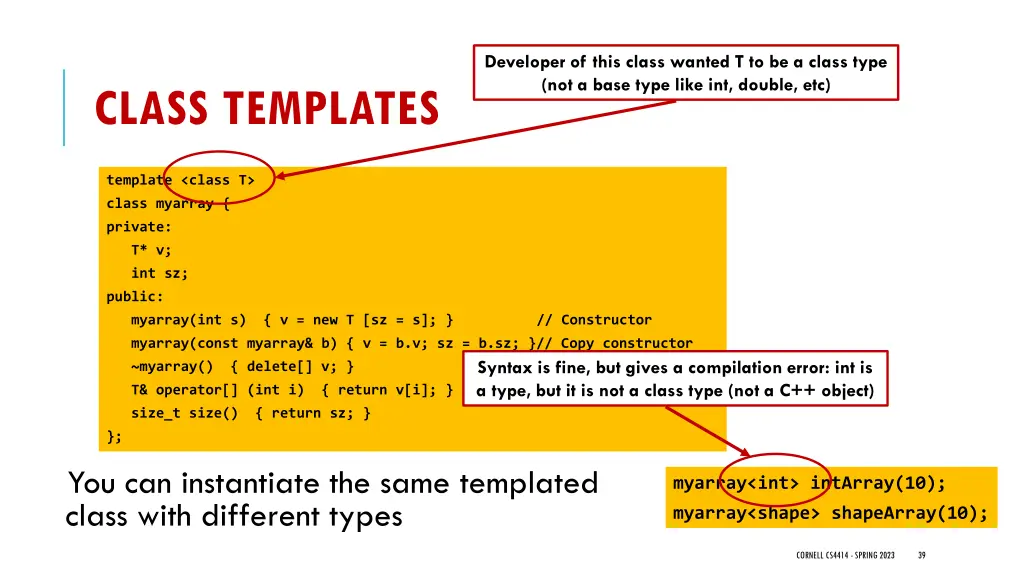 Developer of this class wanted T to be a class type (not a base type like int, double, etc)

CLASS TEMPLATES

template <class T>
class myarray {
private:
T* v;
int sz;
public:
myarray(int s) { v = new T [sz = s]; } // Constructor
myarray(const myarray& b) { v = b.v; sz = b.sz; }// Copy constructor
~myarray() { delete[] v; }
T& operator[] (int i) { return v[i]; }
size_t size() { return sz; }
};

Syntax is fine, but gives a compilation error: int is a type, but it is not a class type (not a C++ object)

You can instantiate the same templated class with different types

myarray<int> intArray(10);
myarray<shape> shapeArray(10);

CORNELL CS4414 - SPRING 2023 39